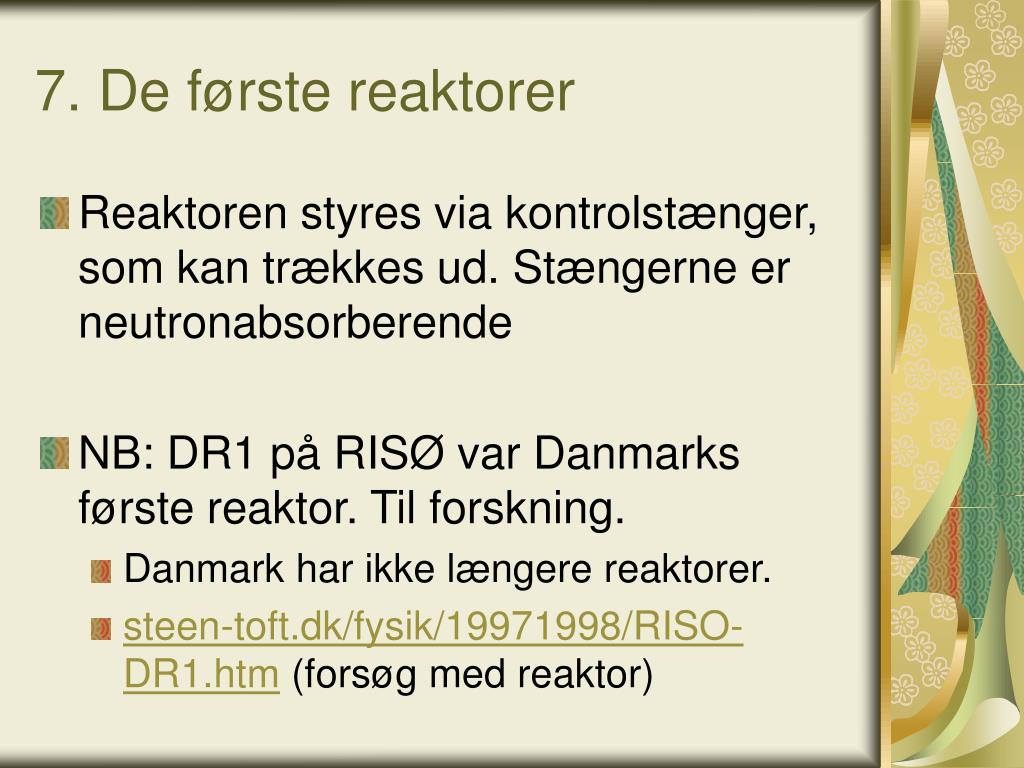 7. De første reaktorer

Reaktoren styres via kontrolstænger, som kan trækkes ud. Stængerne er neutronabsorberende

NB: DR1 på RISØ var Danmarks første reaktor. Til forskning.

Danmark har ikke længere reaktorer.

steen-toft.dk/fysik/19971998/RISO-DR1.htm (forsøg med reaktor)